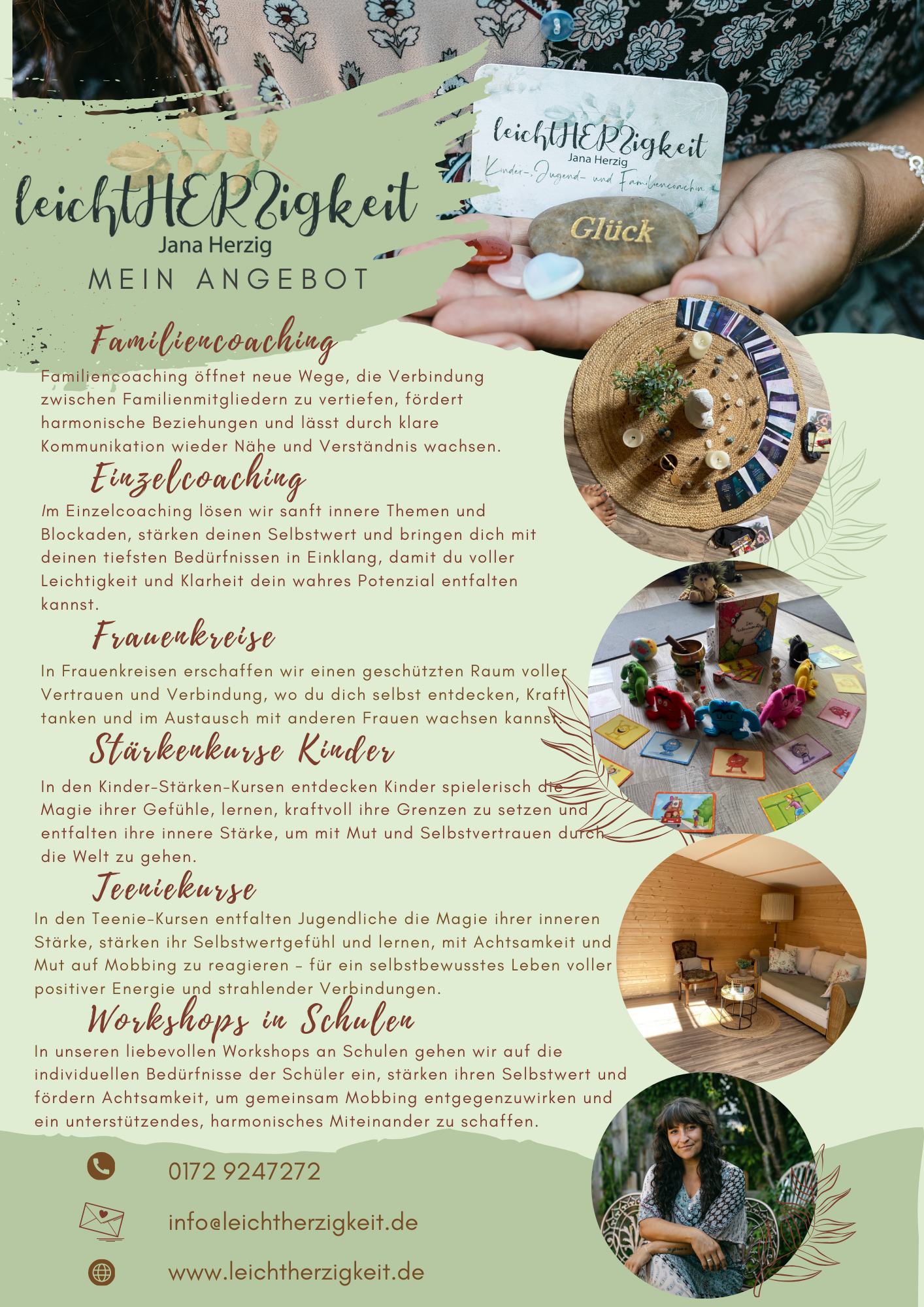 leichtHERZigkeit
Jana Herzig
Kinder-, Jugend- und Familiencoachin

Glück

leichtHERZigkeit
Jana Herzig
MEIN ANGEBOT

Familiencoaching
Familiencoaching öffnet neue Wege, die Verbindung zwischen Familienmitgliedern zu vertiefen, fördert harmonische Beziehungen und lässt durch klare Kommunikation wieder Nähe und Verständnis wachsen.

Einzelcoaching
Im Einzelcoaching lösen wir sanft innere Themen und Blockaden, stärken deinen Selbstwert und bringen dich mit deinen tiefsten Bedürfnissen in Einklang, damit du voller Leichtigkeit und Klarheit dein wahres Potenzial entfalten kannst.

Frauenkreise
In Frauenkreisen erschaffen wir einen geschützten Raum voller Vertrauen und Verbindung, wo du dich selbst entdecken, Kraft tanken und im Austausch mit anderen Frauen wachsen kannst.

Stärkenkurse Kinder
In den Kinder-Stärken-Kursen entdecken Kinder spielerisch die Magie ihrer Gefühle, lernen, kraftvoll ihre Grenzen zu setzen und entfalten ihre innere Stärke, um mit Mut und Selbstvertrauen durch die Welt zu gehen.

Teeniekurse
In den Teenie-Kursen entfalten Jugendliche die Magie ihrer inneren Stärke, stärken ihr Selbstwertgefühl und lernen, mit Achtsamkeit und Mut auf Mobbing zu reagieren – für ein selbstbewusstes Leben voller positiver Energie und strahlender Verbindungen.

Workshops in Schulen
In unseren liebevollen Workshops an Schulen gehen wir auf die individuellen Bedürfnisse der Schüler ein, stärken ihren Selbstwert und fördern Achtsamkeit, um gemeinsam Mobbing entgegenzuwirken und ein unterstützendes, harmonisches Miteinander zu schaffen.

0172 9247272

info@leichtherzigkeit.de

www.leichtherzigkeit.de